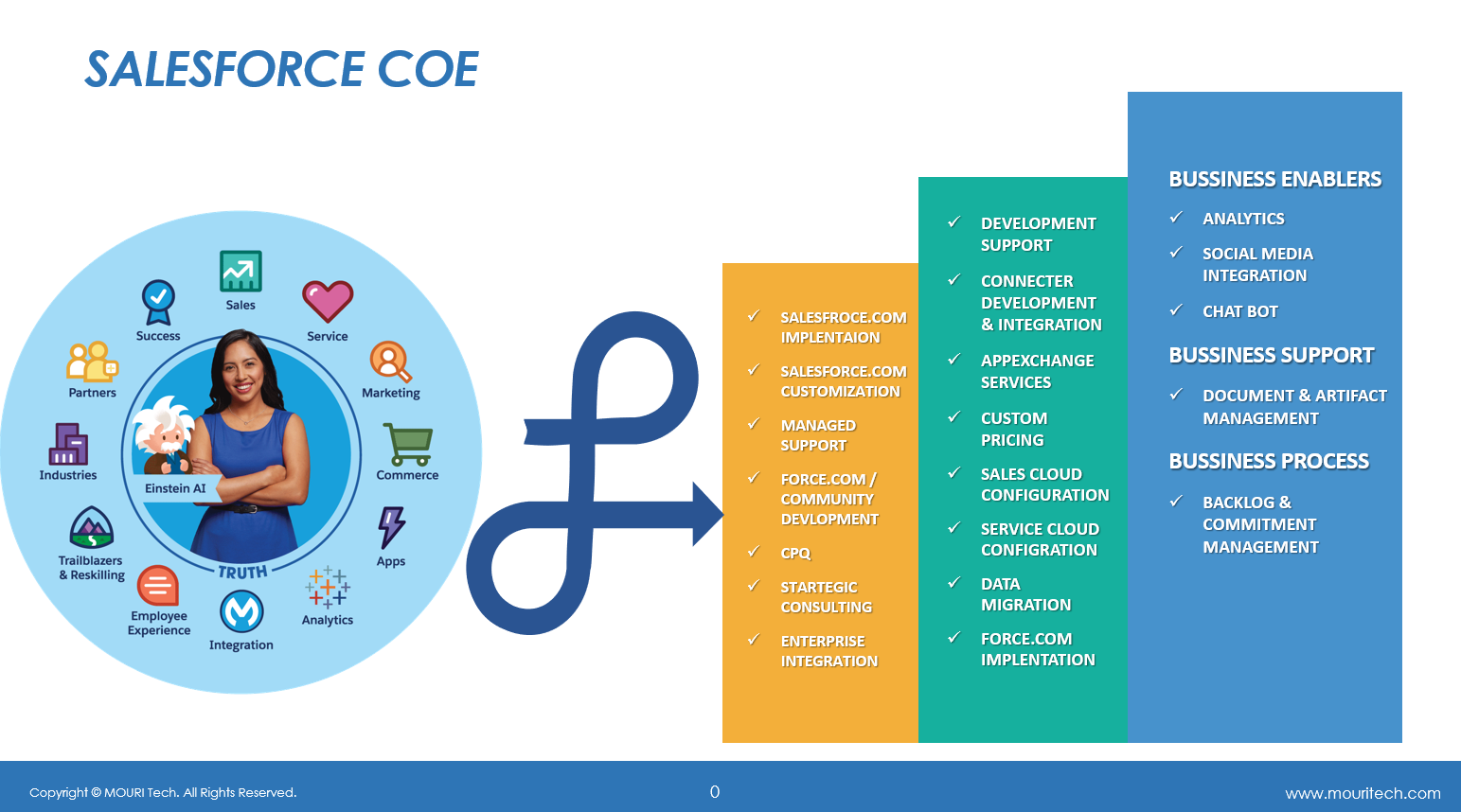 SALESFORCE COE

Sales
Success
Service
Partners
Marketing
Industries
Commerce
Einstein AI
Trailblazers & Reskilling
Apps
TRUTH
Employee Experience
Integration
Analytics

✓ SALESFROCE.COM IMPLENTAION
✓ SALESFORCE.COM CUSTOMIZATION
✓ MANAGED SUPPORT
✓ FORCE.COM / COMMUNITY DEVLOPMENT
✓ CPQ
✓ STARTEGIC CONSULTING
✓ ENTERPRISE INTEGRATION

✓ DEVELOPMENT SUPPORT
✓ CONNECTER DEVELOPMENT & INTEGRATION
✓ APPEXCHANGE SERVICES
✓ CUSTOM PRICING
✓ SALES CLOUD CONFIGURATION
✓ SERVICE CLOUD CONFIGRATION
✓ DATA MIGRATION
✓ FORCE.COM IMPLENTATION

BUSSINESS ENABLERS
✓ ANALYTICS
✓ SOCIAL MEDIA INTEGRATION
✓ CHAT BOT
BUSSINESS SUPPORT
✓ DOCUMENT & ARTIFACT MANAGEMENT
BUSSINESS PROCESS
✓ BACKLOG & COMMITMENT MANAGEMENT

Copyright © MOURI Tech. All Rights Reserved.
0
www.mouritech.com